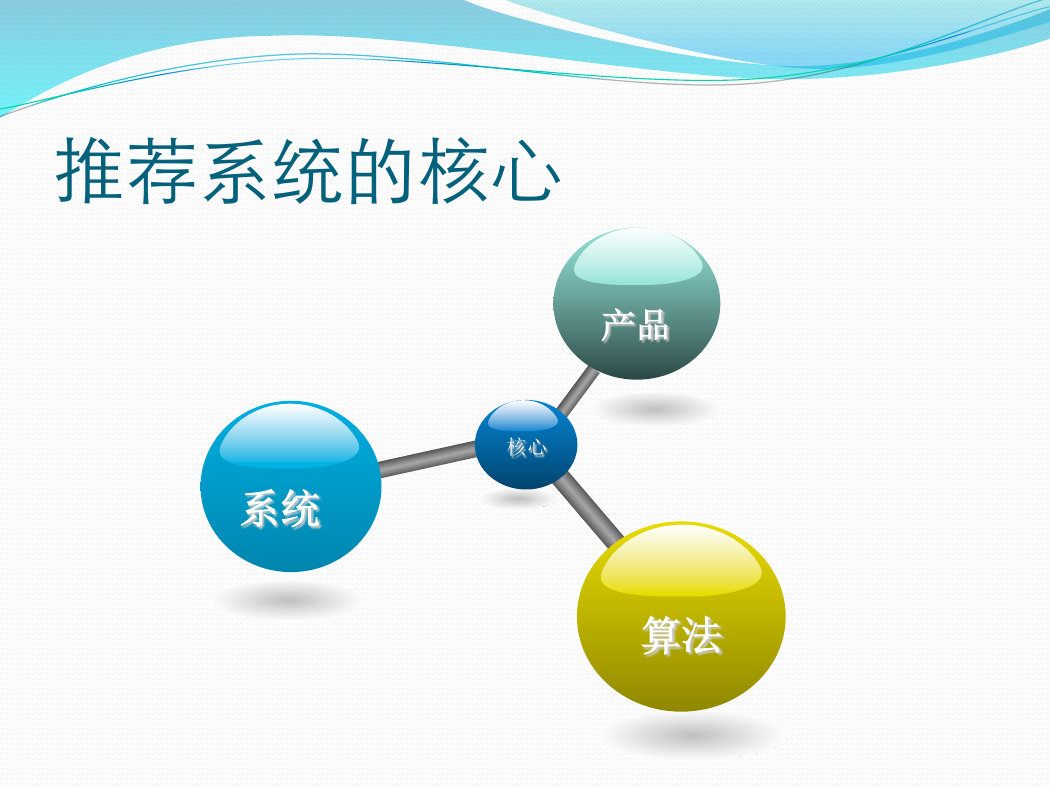 推荐系统的核心

产品

核心

系统

算法